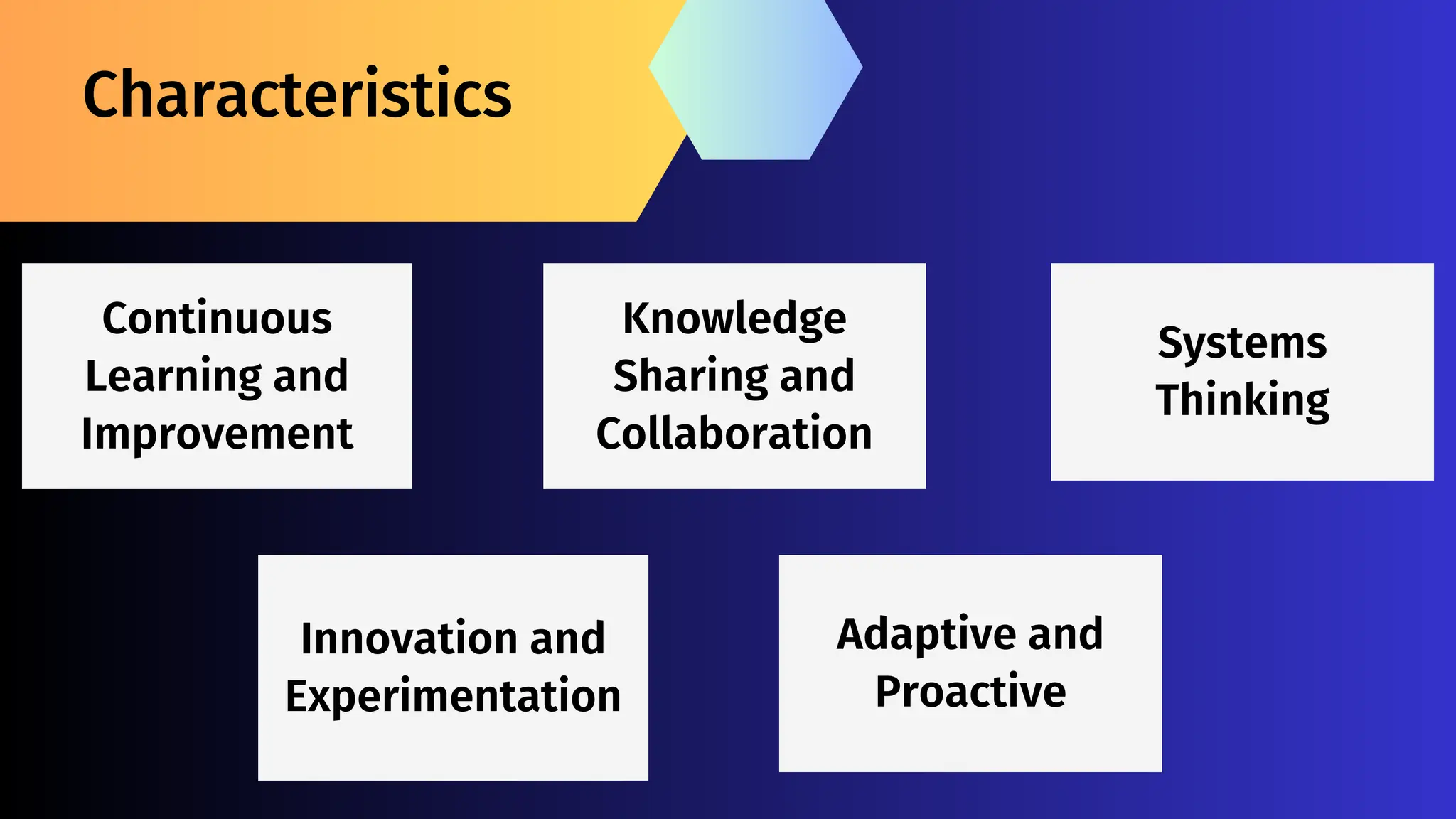 Characteristics

Continuous Learning and Improvement

Knowledge Sharing and Collaboration

Systems Thinking

Innovation and Experimentation

Adaptive and Proactive